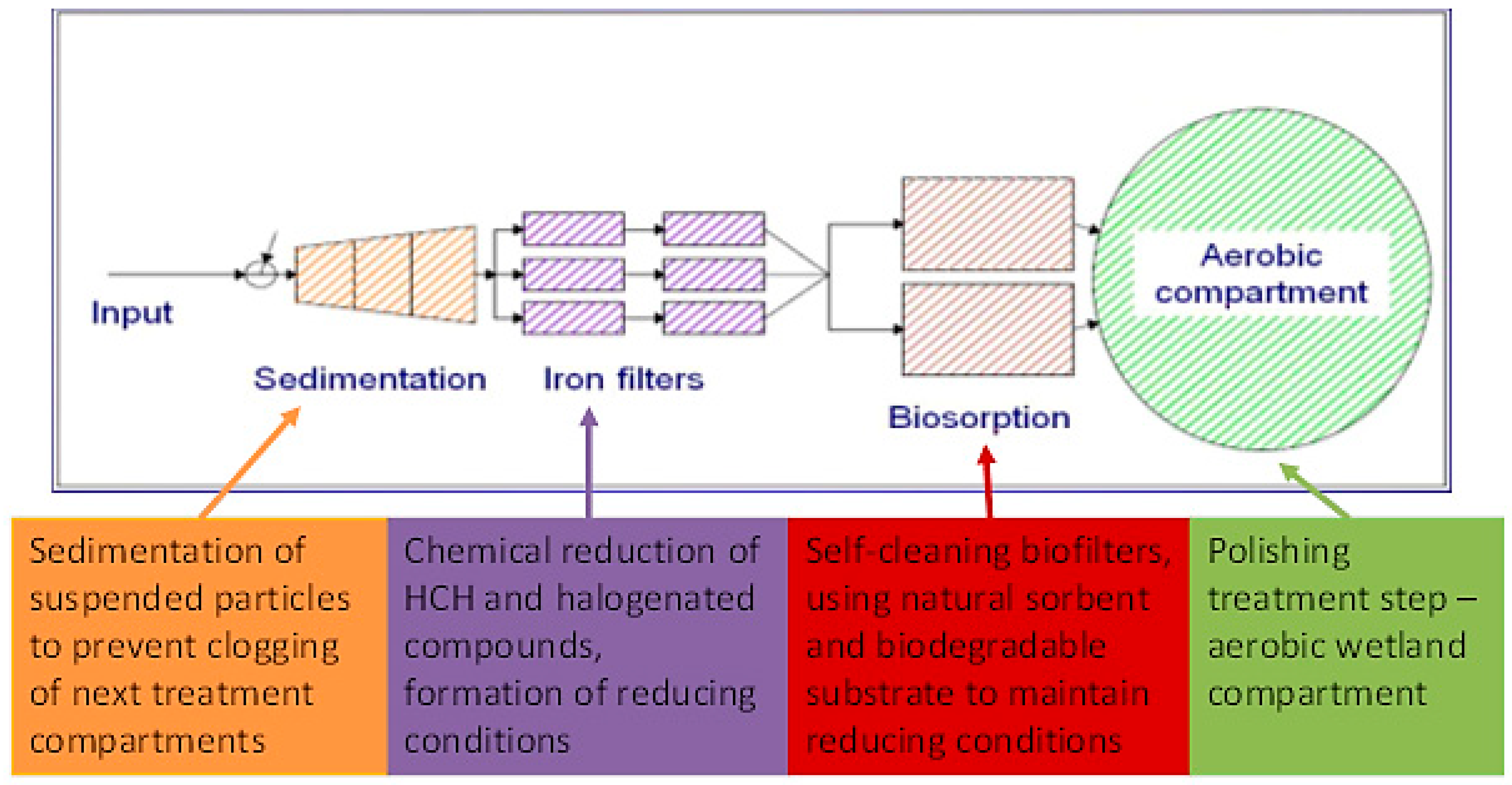 Input

Sedimentation

Iron filters

Biosorption

Aerobic compartment

Sedimentation of suspended particles to prevent clogging of next treatment compartments

Chemical reduction of HCH and halogenated compounds, formation of reducing conditions

Self-cleaning biofilters, using natural sorbent and biodegradable substrate to maintain reducing conditions

Polishing treatment step – aerobic wetland compartment